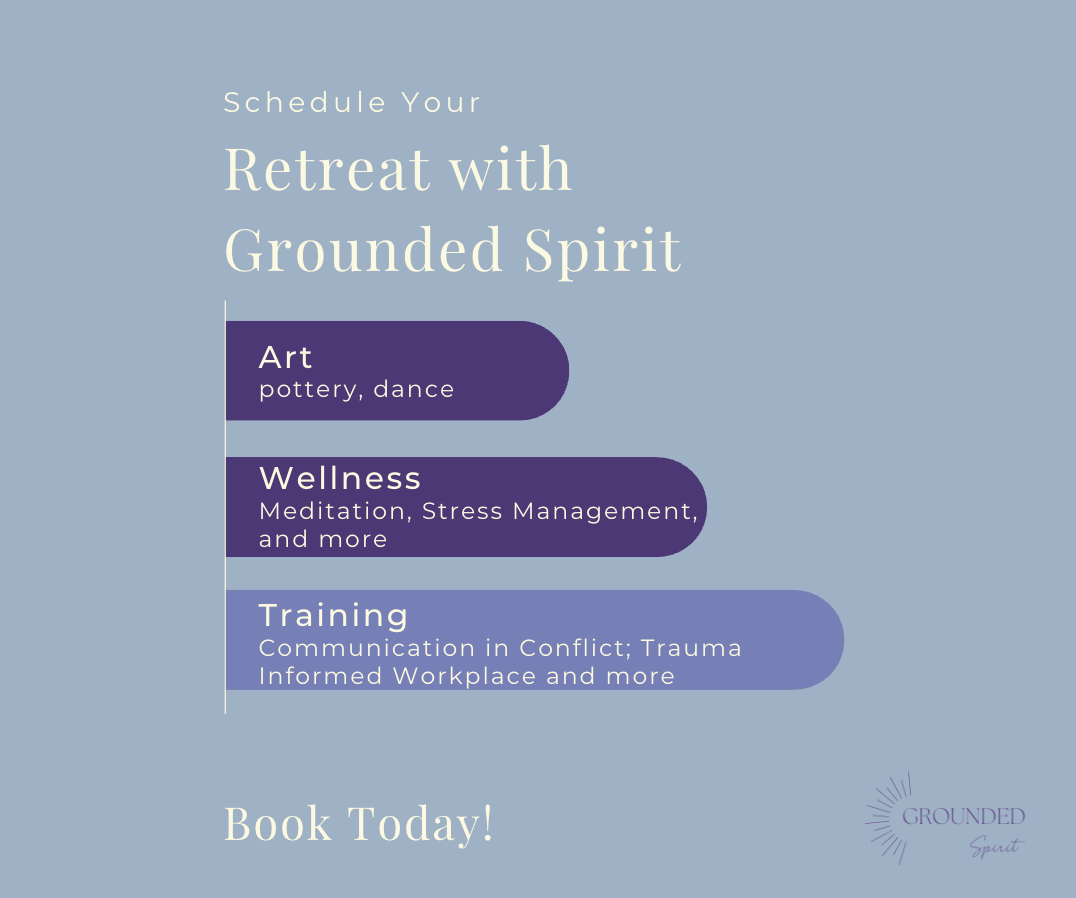 Schedule Your

Retreat with Grounded Spirit

Art
pottery, dance

Wellness
Meditation, Stress Management, and more

Training
Communication in Conflict; Trauma Informed Workplace and more

Book Today!

GROUNDED
Spirit